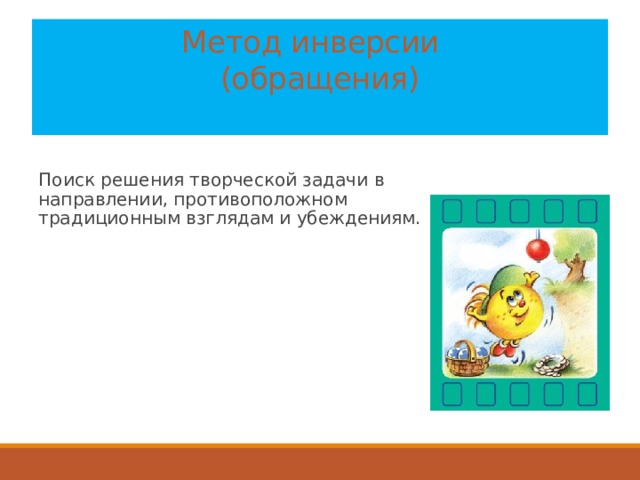 Метод инверсии
(обращения)

Поиск решения творческой задачи в направлении, противоположном традиционным взглядам и убеждениям.